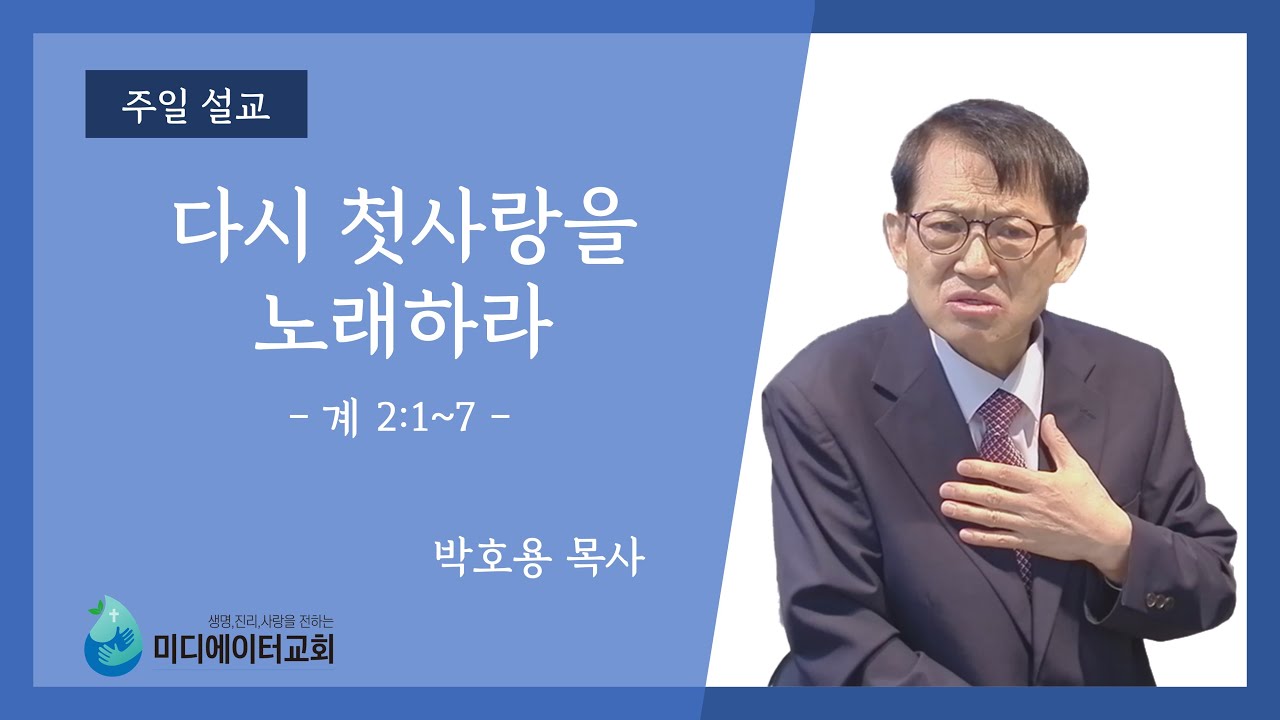 주일 설교

다시 첫사랑을 노래하라

- 계 2:1~7 -

박호용 목사

생명,진리,사랑을 전하는
미디에이터교회